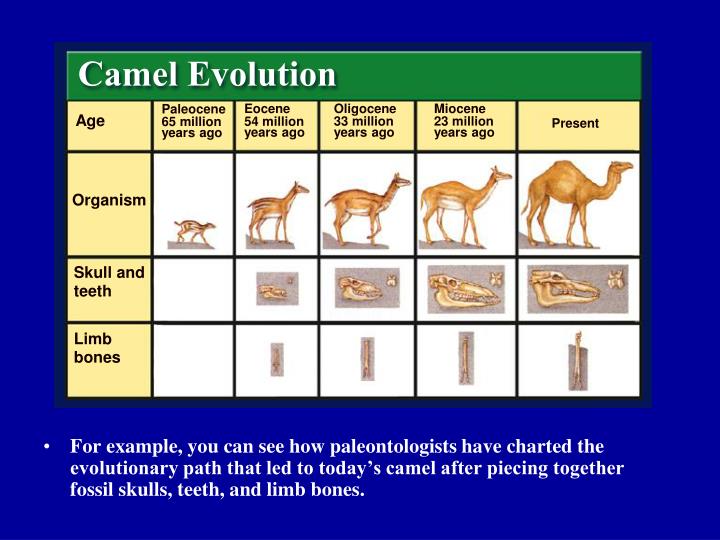 Camel Evolution

| Age | Paleocene 65 million years ago | Eocene 54 million years ago | Oligocene 33 million years ago | Miocene 23 million years ago | Present |
|---|---|---|---|---|---|
| Organism | | | | | |
| Skull and teeth | | | | | |
| Limb bones | | | | | |

• For example, you can see how paleontologists have charted the evolutionary path that led to today's camel after piecing together fossil skulls, teeth, and limb bones.